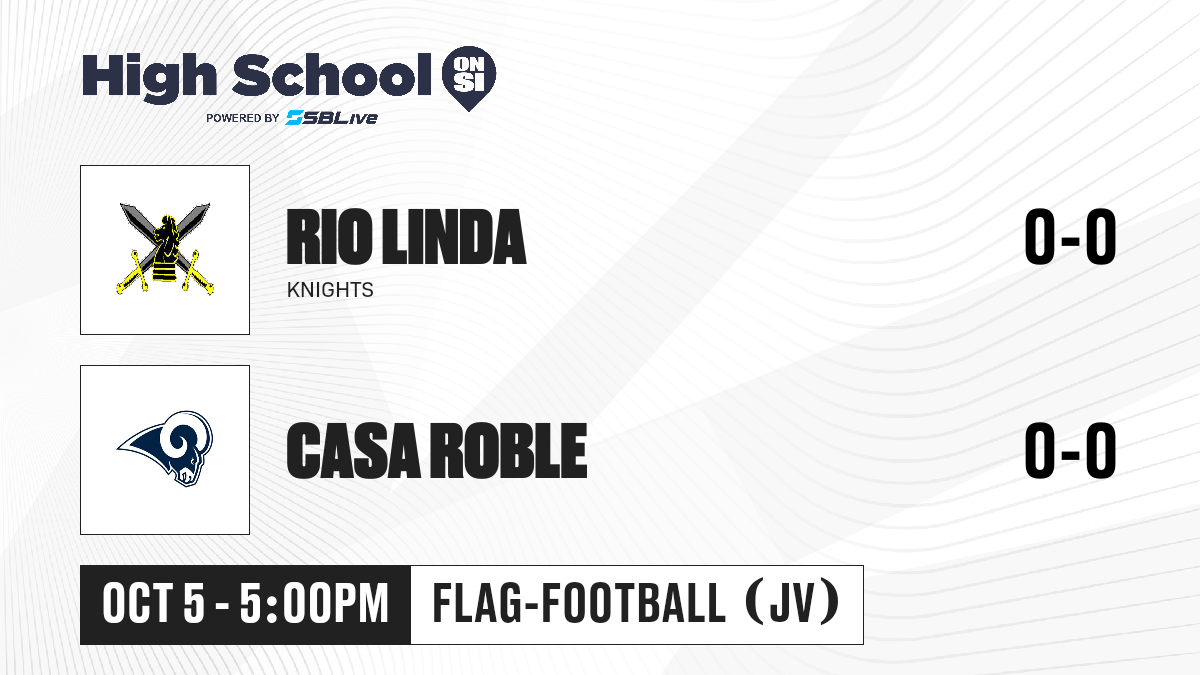 High School ON SI
POWERED BY SBLive

RIO LINDA
KNIGHTS
0-0

CASA ROBLE
0-0

OCT 5 - 5:00PM
FLAG-FOOTBALL (JV)